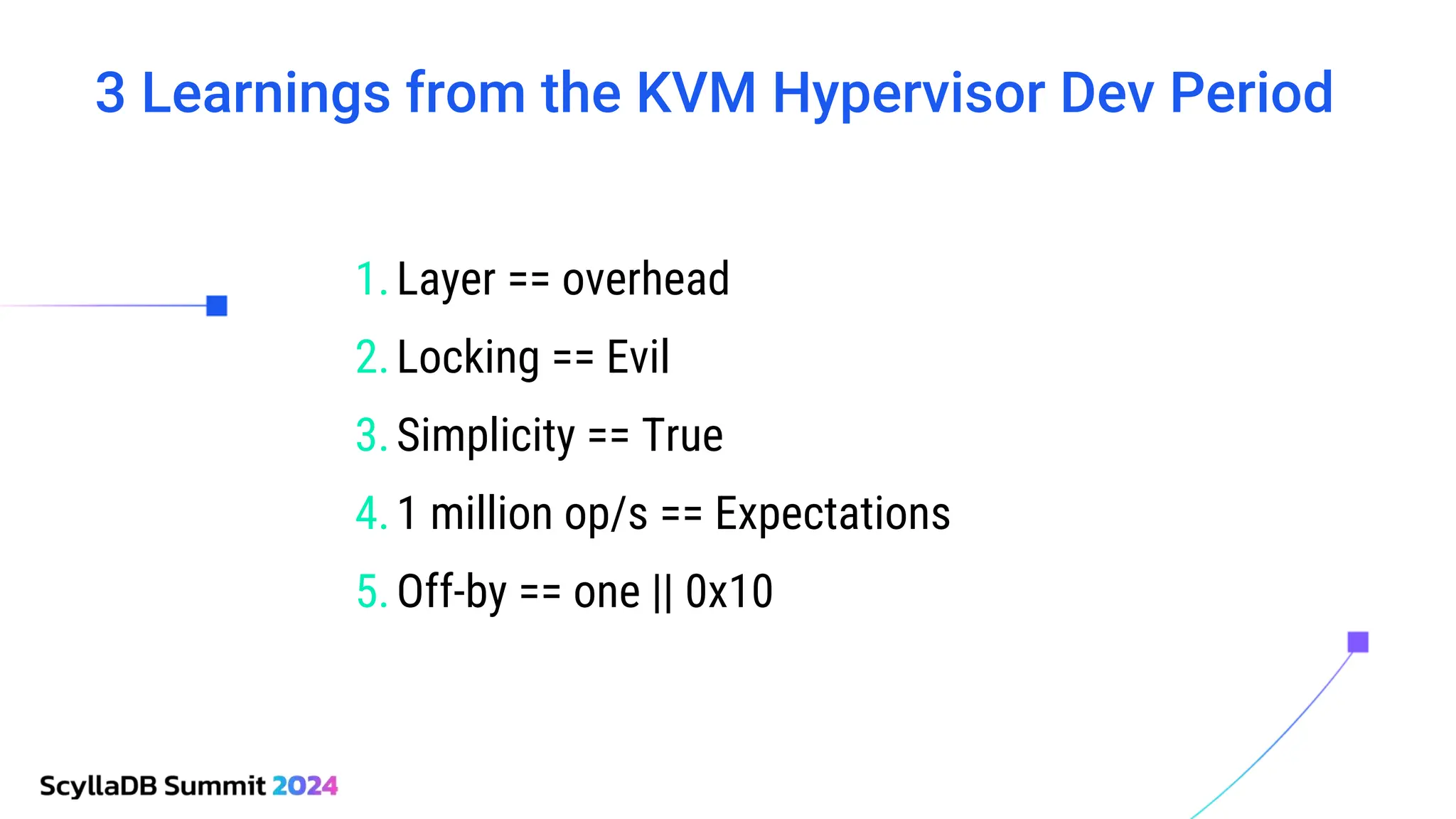 3 Learnings from the KVM Hypervisor Dev Period

1. Layer == overhead
2. Locking == Evil
3. Simplicity == True
4. 1 million op/s == Expectations
5. Off-by == one || 0x10

ScyllaDB Summit 2024